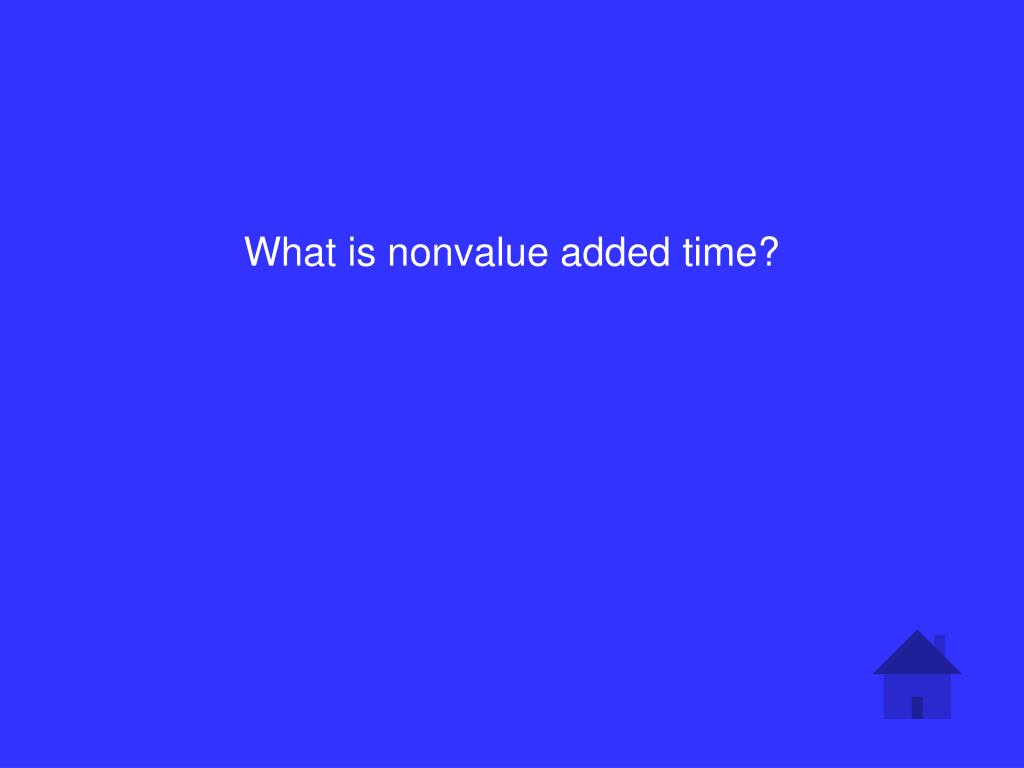 What is nonvalue added time?